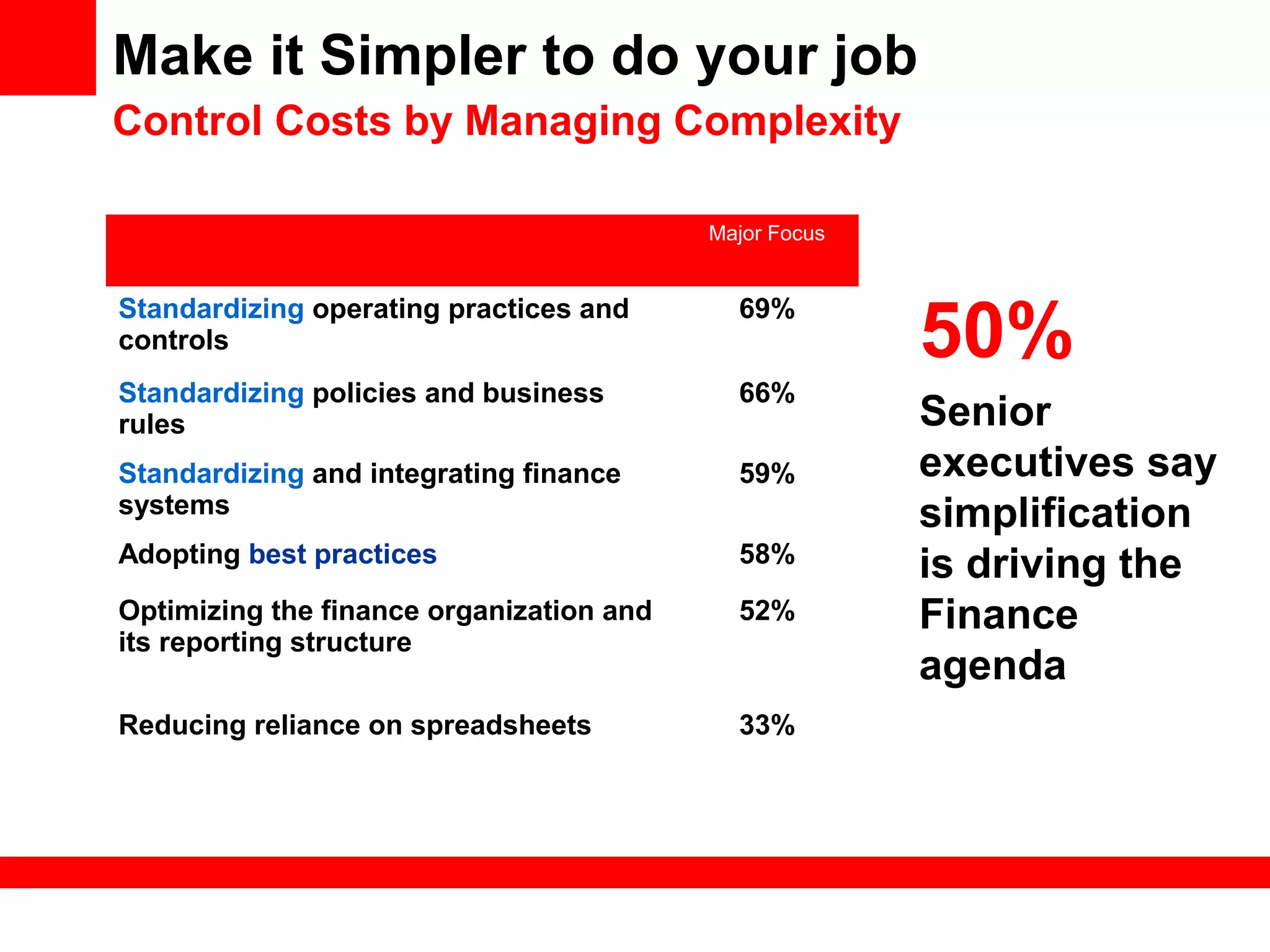 Make it Simpler to do your job

Control Costs by Managing Complexity

| | Major Focus |
|---|---|
| Standardizing operating practices and controls | 69% |
| Standardizing policies and business rules | 66% |
| Standardizing and integrating finance systems | 59% |
| Adopting best practices | 58% |
| Optimizing the finance organization and its reporting structure | 52% |
| Reducing reliance on spreadsheets | 33% |

50%

Senior executives say simplification is driving the Finance agenda